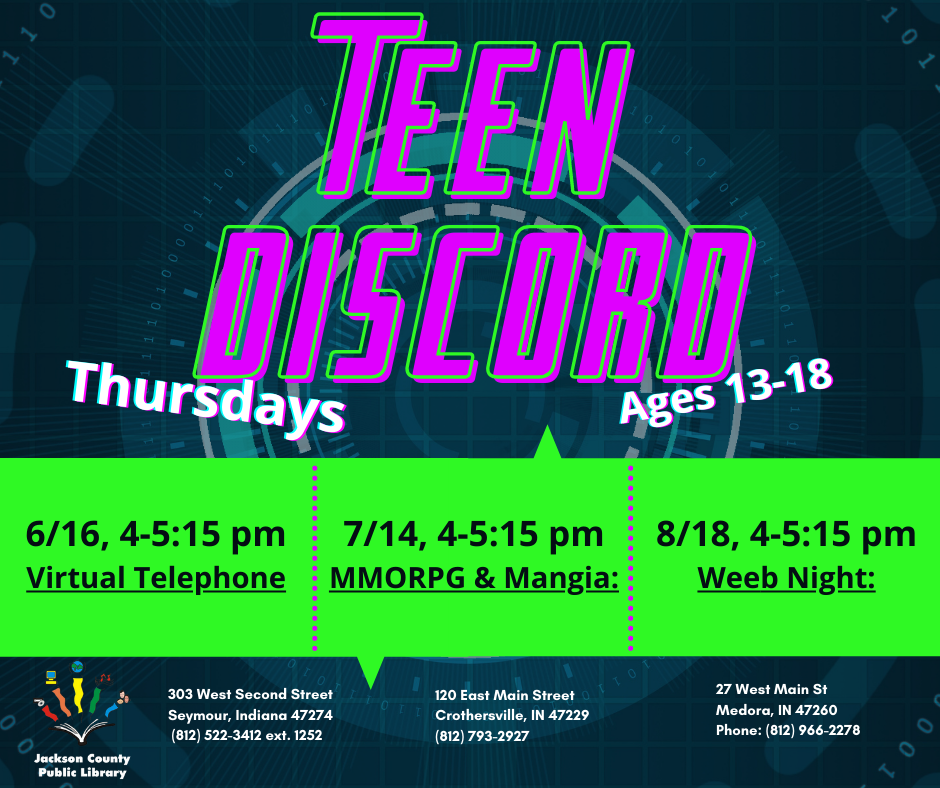 TEEN DISCORD

Thursdays

Ages 13-18

6/16, 4-5:15 pm
Virtual Telephone

7/14, 4-5:15 pm
MMORPG & Mangia:

8/18, 4-5:15 pm
Weeb Night:

Jackson County Public Library

303 West Second Street
Seymour, Indiana 47274
(812) 522-3412 ext. 1252

120 East Main Street
Crothersville, IN 47229
(812) 793-2927

27 West Main St
Medora, IN 47260
Phone: (812) 966-2278